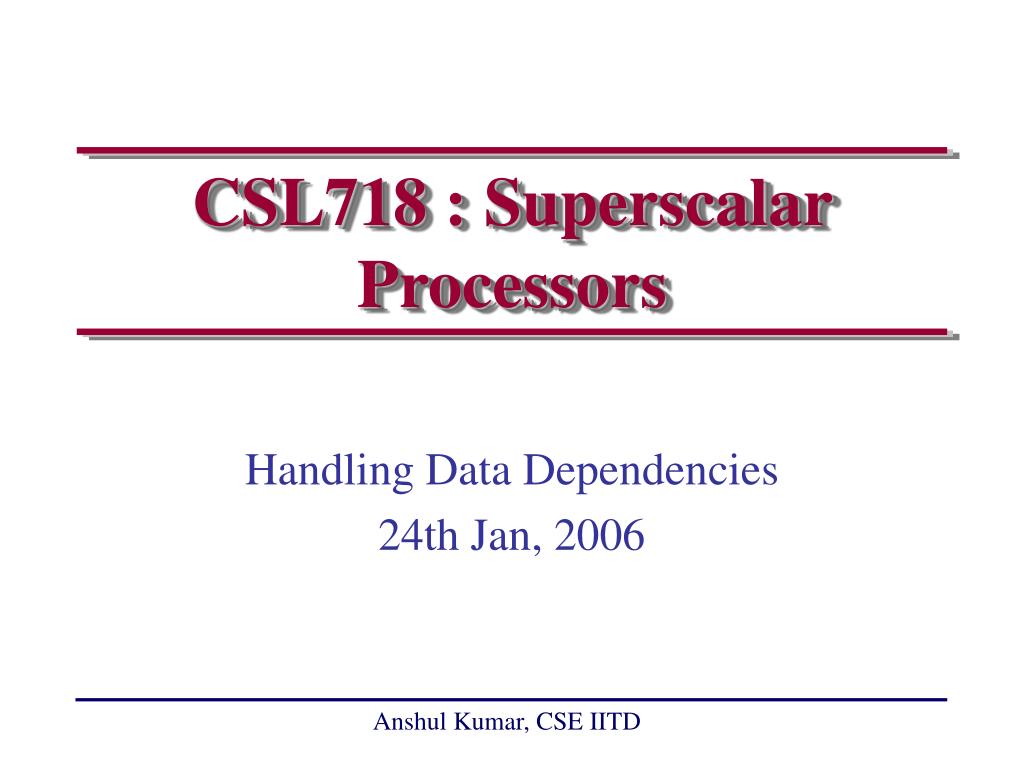 CSL718 : Superscalar Processors

Handling Data Dependencies

24th Jan, 2006

Anshul Kumar, CSE IITD